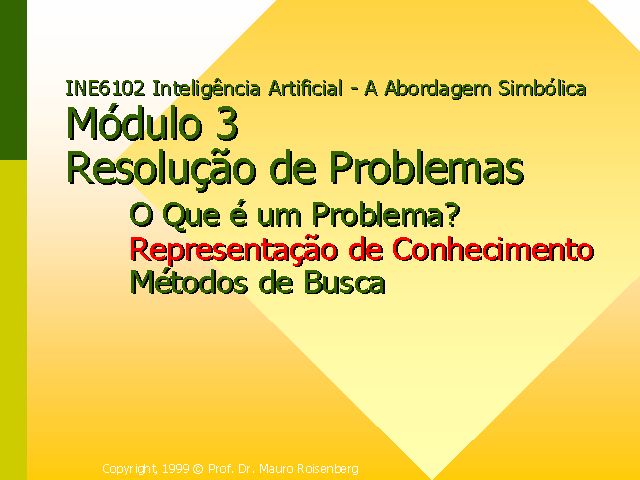 INE6102 Inteligência Artificial - A Abordagem Simbólica

Módulo 3
Resolução de Problemas

O Que é um Problema?
Representação de Conhecimento
Métodos de Busca

Copyright, 1999 © Prof. Dr. Mauro Roisenberg